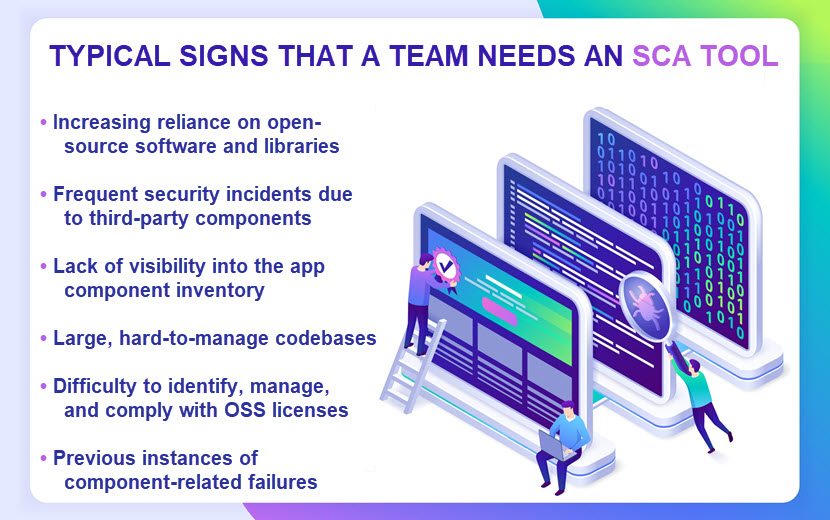 TYPICAL SIGNS THAT A TEAM NEEDS AN SCA TOOL

• Increasing reliance on open-source software and libraries

• Frequent security incidents due to third-party components

• Lack of visibility into the app component inventory

• Large, hard-to-manage codebases

• Difficulty to identify, manage, and comply with OSS licenses

• Previous instances of component-related failures